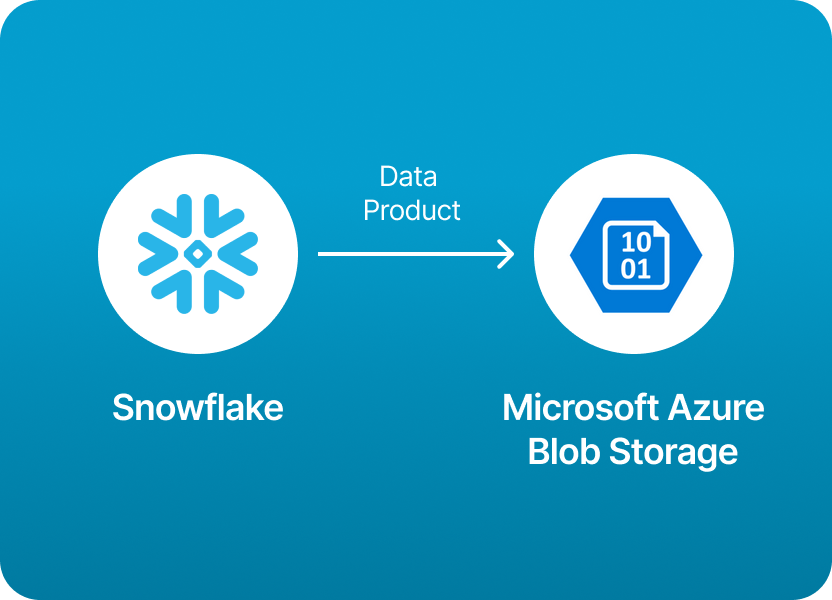 Data Product

10
01

Snowflake

Microsoft Azure Blob Storage